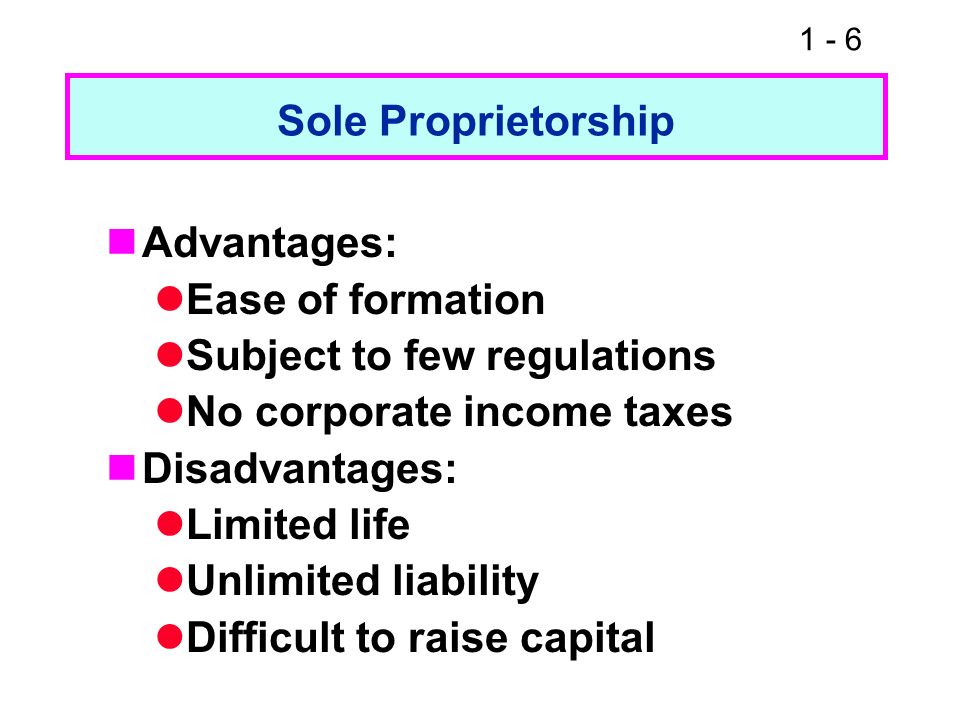 1 - 6

Sole Proprietorship

Advantages:
Ease of formation
Subject to few regulations
No corporate income taxes
Disadvantages:
Limited life
Unlimited liability
Difficult to raise capital